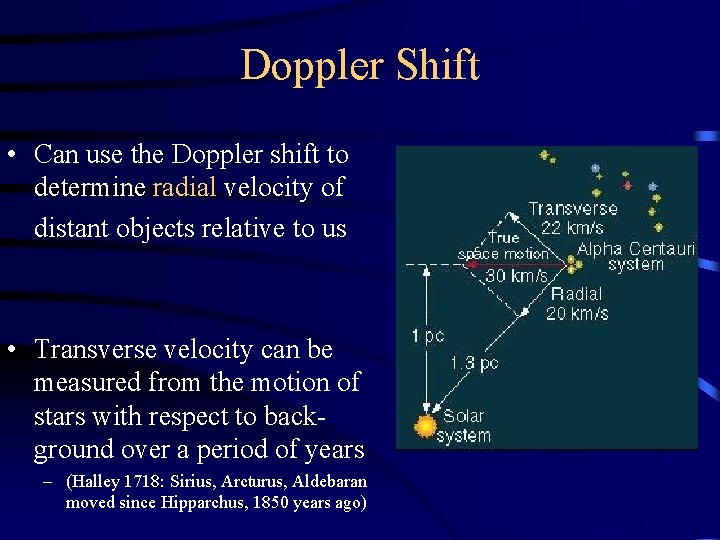 Doppler Shift

• Can use the Doppler shift to determine radial velocity of distant objects relative to us

• Transverse velocity can be measured from the motion of stars with respect to background over a period of years

– (Halley 1718: Sirius, Arcturus, Aldebaran moved since Hipparchus, 1850 years ago)

Transverse 22 km/s

True space motion 30 km/s

Alpha Centauri system

Radial 20 km/s

1 pc

1.3 pc

Solar system